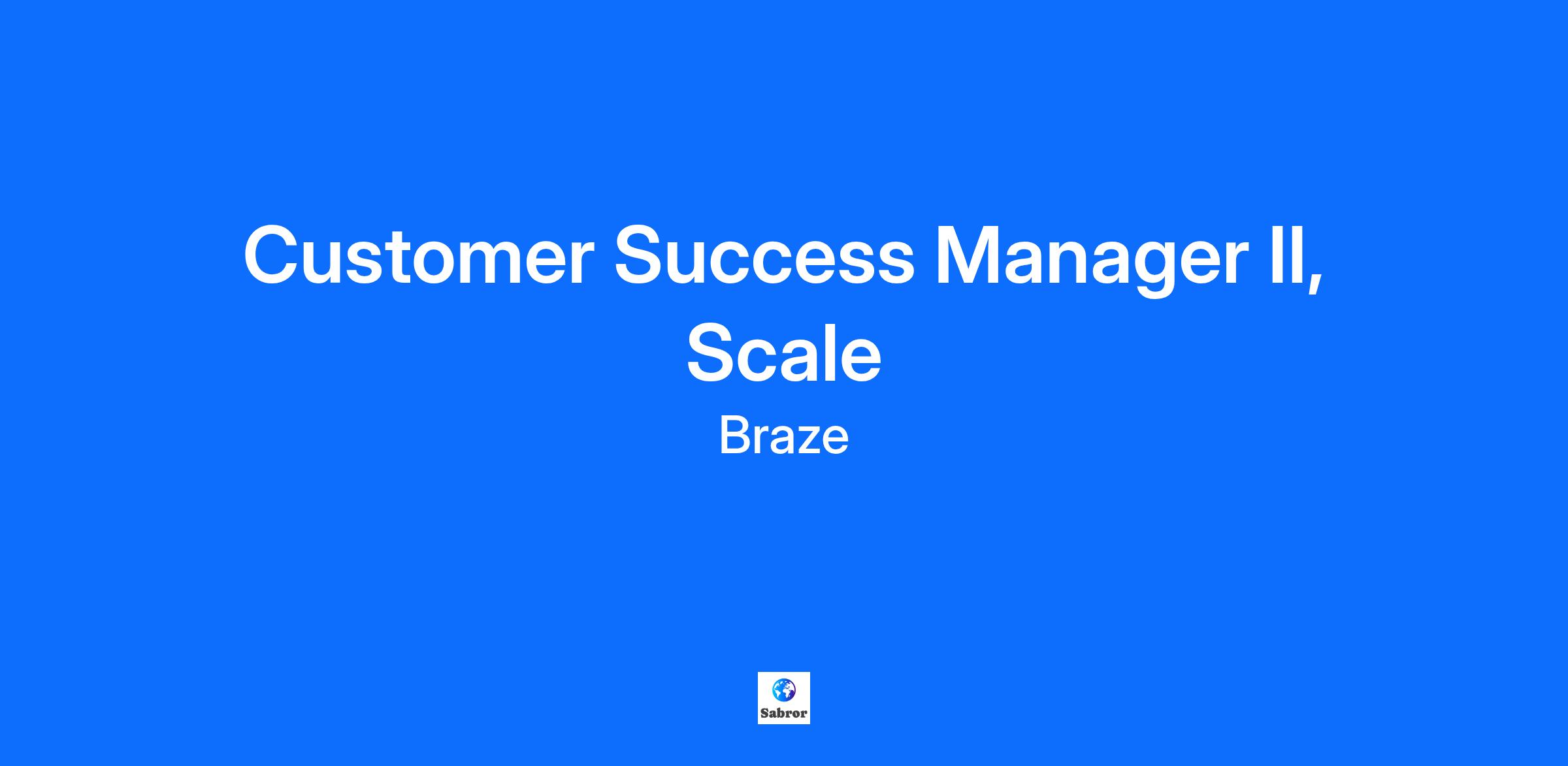 Customer Success Manager II, Scale

Braze

Sabror